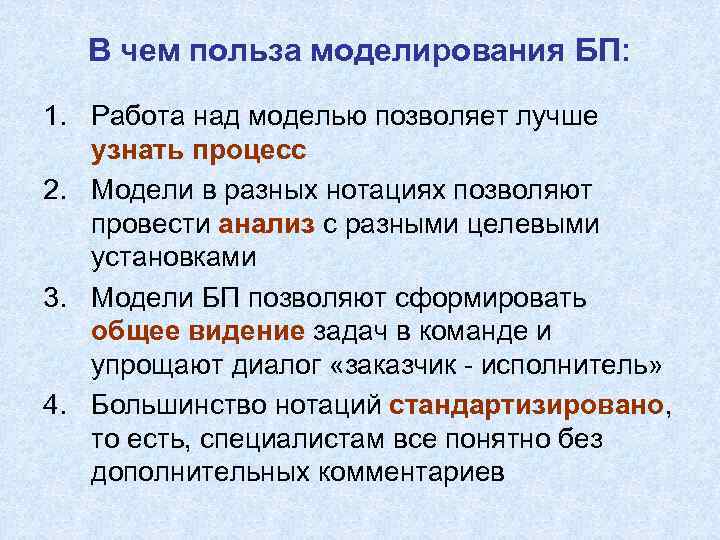 В чем польза моделирования БП:

1. Работа над моделью позволяет лучше узнать процесс
2. Модели в разных нотациях позволяют провести анализ с разными целевыми установками
3. Модели БП позволяют сформировать общее видение задач в команде и упрощают диалог «заказчик - исполнитель»
4. Большинство нотаций стандартизировано, то есть, специалистам все понятно без дополнительных комментариев